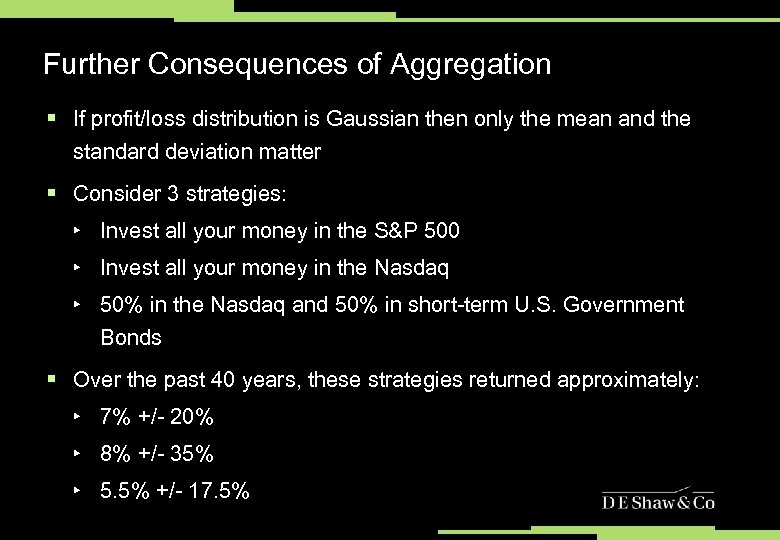 Further Consequences of Aggregation

▪ If profit/loss distribution is Gaussian then only the mean and the standard deviation matter

▪ Consider 3 strategies:

‣ Invest all your money in the S&P 500

‣ Invest all your money in the Nasdaq

‣ 50% in the Nasdaq and 50% in short-term U.S. Government Bonds

▪ Over the past 40 years, these strategies returned approximately:

‣ 7% +/- 20%

‣ 8% +/- 35%

‣ 5.5% +/- 17.5%

D E Shaw & Co